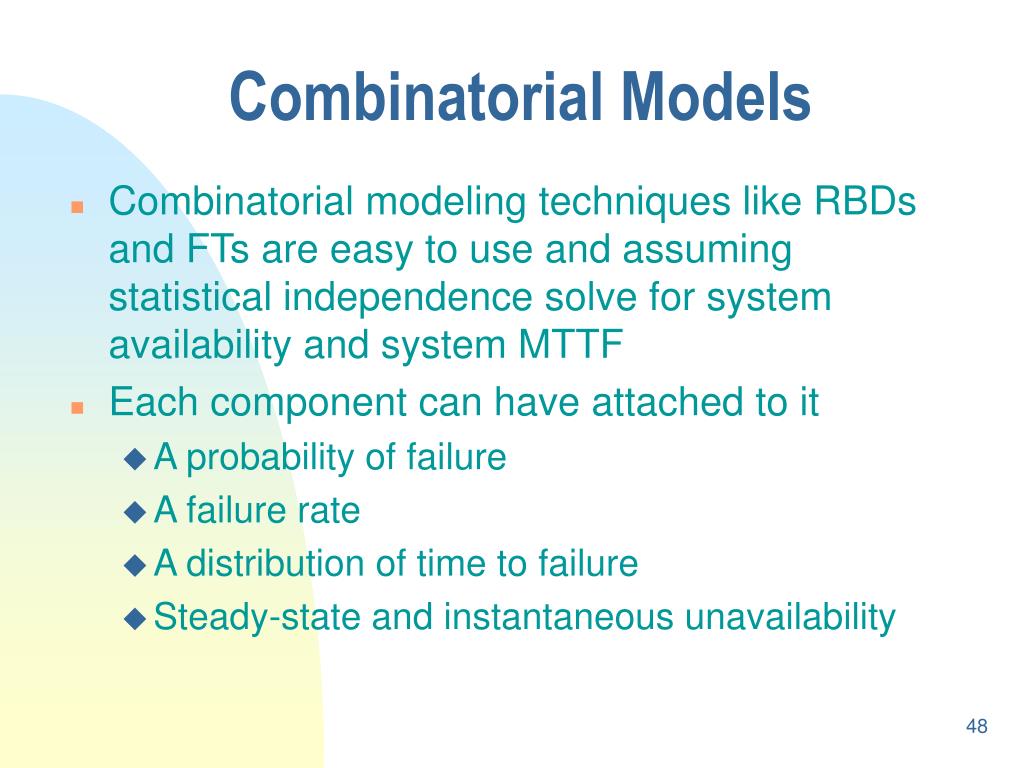 Combinatorial Models

- Combinatorial modeling techniques like RBDs and FTs are easy to use and assuming statistical independence solve for system availability and system MTTF
- Each component can have attached to it
  - A probability of failure
  - A failure rate
  - A distribution of time to failure
  - Steady-state and instantaneous unavailability

48